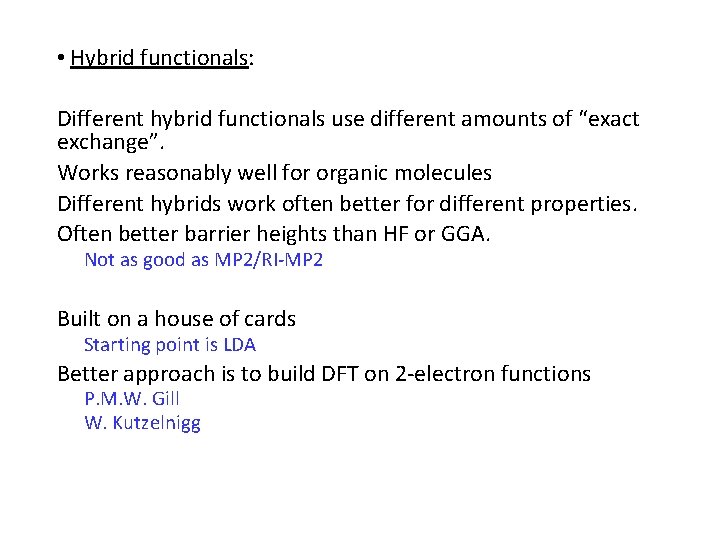 • Hybrid functionals:

Different hybrid functionals use different amounts of “exact exchange”.

Works reasonably well for organic molecules

Different hybrids work often better for different properties.

Often better barrier heights than HF or GGA.

Not as good as MP2/RI-MP2

Built on a house of cards

Starting point is LDA

Better approach is to build DFT on 2-electron functions

P.M.W. Gill

W. Kutzelnigg